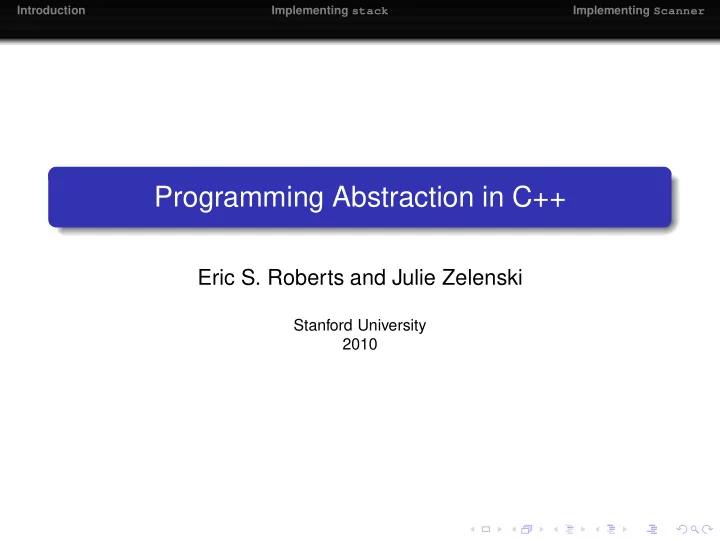 Introduction Implementing stack Implementing Scanner

Programming Abstraction in C++

Eric S. Roberts and Julie Zelenski

Stanford University
2010